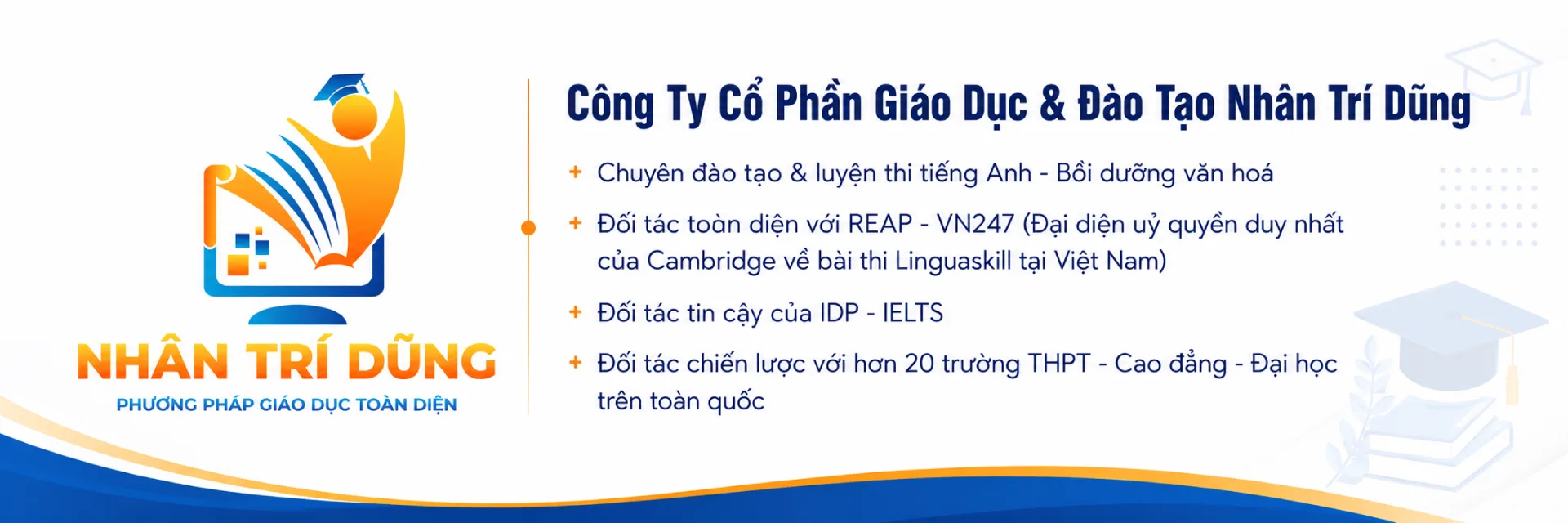 NHÂN TRÍ DŨNG
PHƯƠNG PHÁP GIÁO DỤC TOÀN DIỆN

Công Ty Cổ Phần Giáo Dục & Đào Tạo Nhân Trí Dũng

+ Chuyên đào tạo & luyện thi tiếng Anh - Bồi dưỡng văn hoá

+ Đối tác toàn diện với REAP - VN247 (Đại diện uỷ quyền duy nhất của Cambridge về bài thi Linguaskill tại Việt Nam)

+ Đối tác tin cậy của IDP - IELTS

+ Đối tác chiến lược với hơn 20 trường THPT - Cao đẳng - Đại học trên toàn quốc